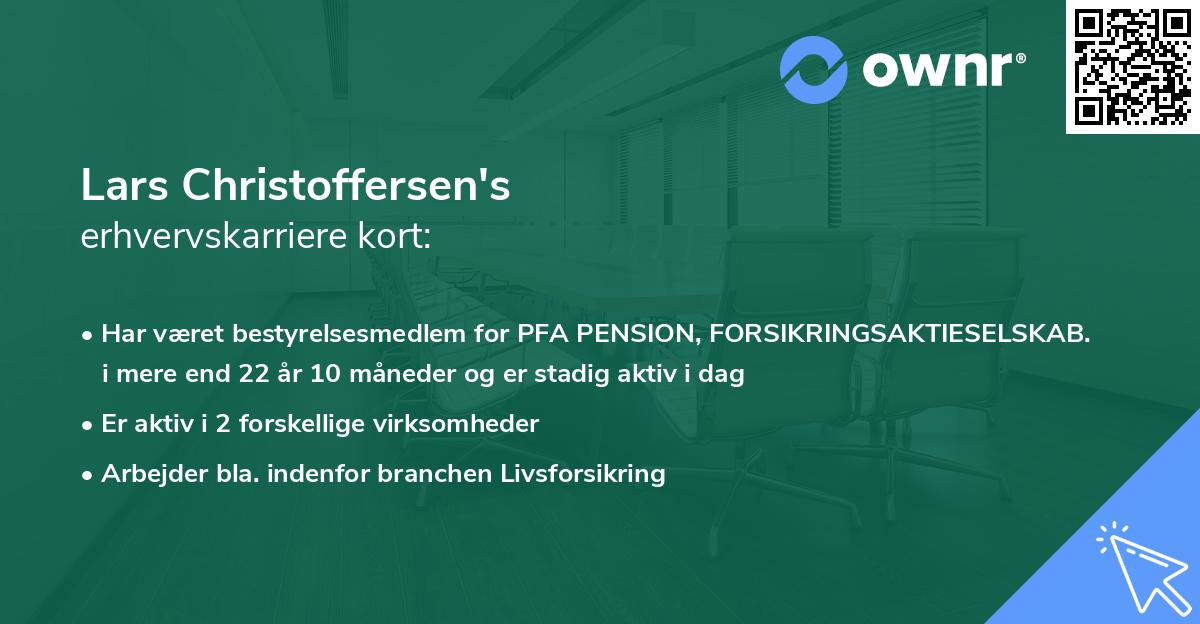 ownr®

Lars Christoffersen's
erhvervskarriere kort:

• Har været bestyrelsesmedlem for PFA PENSION, FORSIKRINGSAKTIESELSKAB. i mere end 22 år 10 måneder og er stadig aktiv i dag

• Er aktiv i 2 forskellige virksomheder

• Arbejder bla. indenfor branchen Livsforsikring